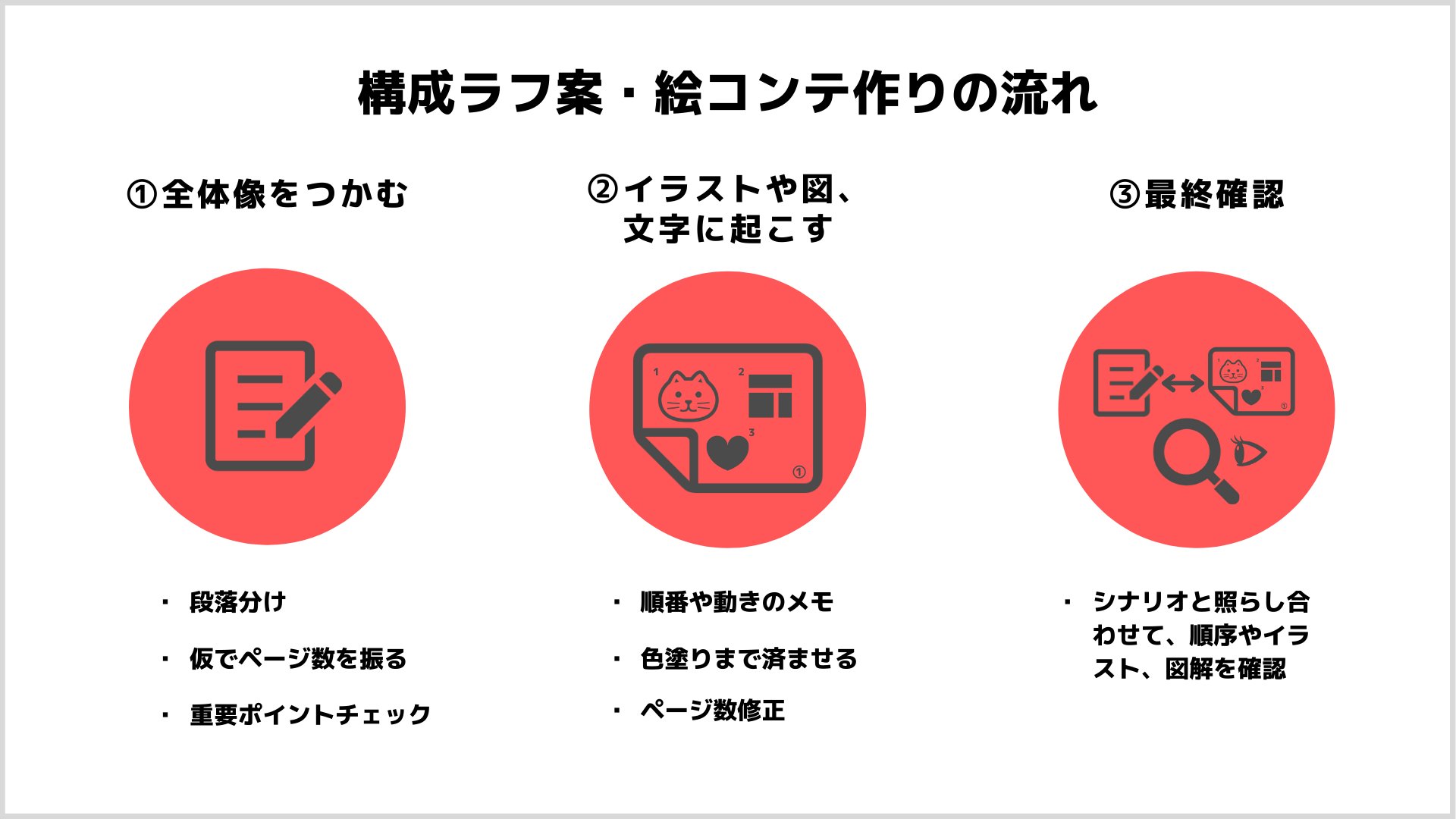 構成ラフ案・絵コンテ作りの流れ

①全体像をつかむ

・ 段落分け

・ 仮でページ数を振る

・ 重要ポイントチェック

②イラストや図、文字に起こす

1 2 3 ①

・ 順番や動きのメモ

・ 色塗りまで済ませる

・ ページ数修正

③最終確認

・ シナリオと照らし合わせて、順序やイラスト、図解を確認